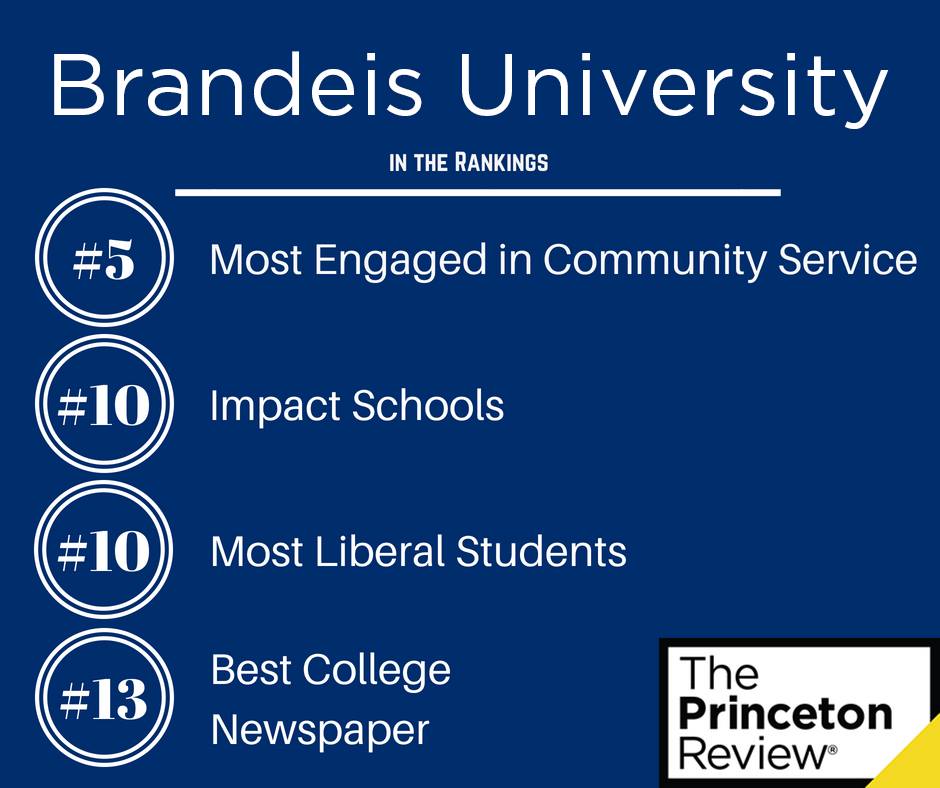 Brandeis University

IN THE RANKINGS

#5 Most Engaged in Community Service

#10 Impact Schools

#10 Most Liberal Students

#13 Best College Newspaper

The Princeton Review®